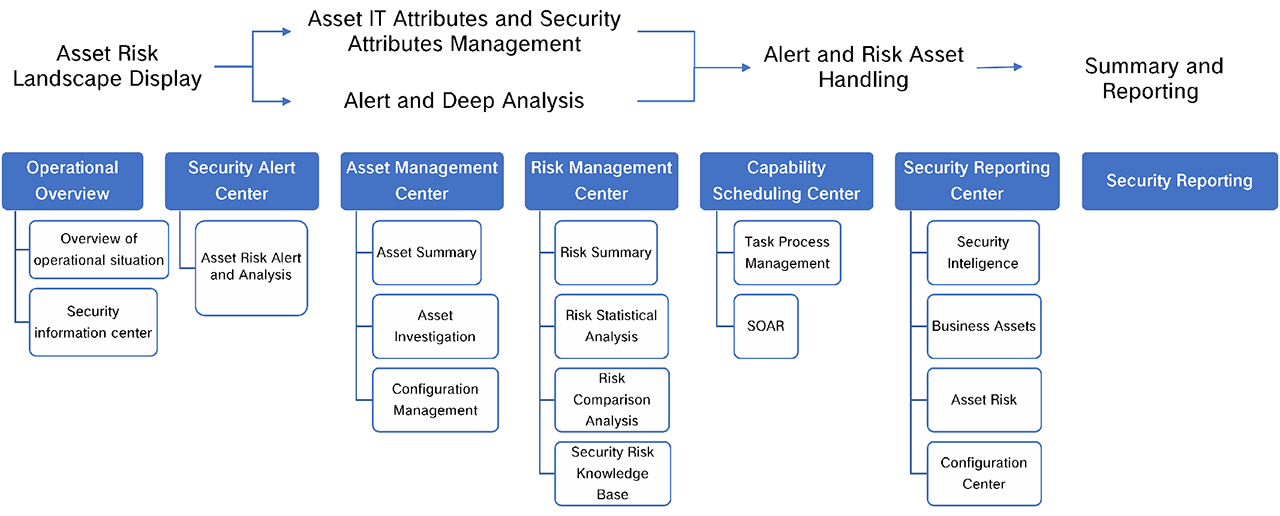 Asset Risk Landscape Display

Asset IT Attributes and Security Attributes Management

Alert and Deep Analysis

Alert and Risk Asset Handling

Summary and Reporting

Operational Overview

Overview of operational situation

Security information center

Security Alert Center

Asset Risk Alert and Analysis

Asset Management Center

Asset Summary

Asset Investigation

Configuration Management

Risk Management Center

Risk Summary

Risk Statistical Analysis

Risk Comparison Analysis

Security Risk Knowledge Base

Capability Scheduling Center

Task Process Management

SOAR

Security Reporting Center

Security Inteligence

Business Assets

Asset Risk

Configuration Center

Security Reporting